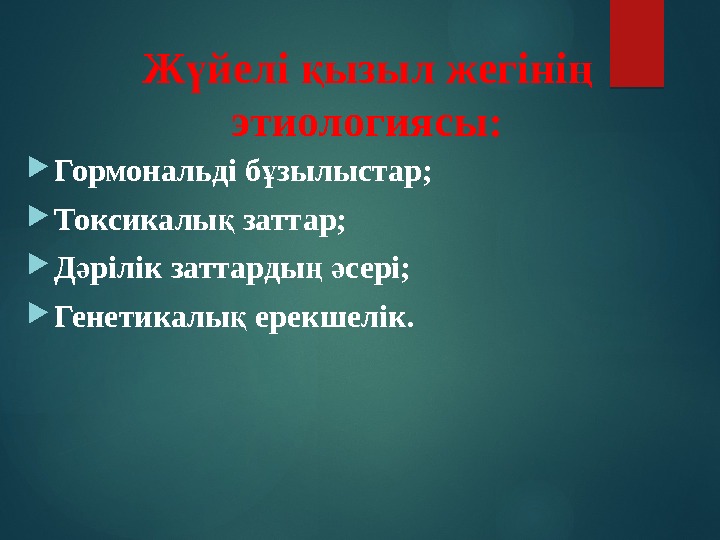 Жүйелі қызыл жегінің этиологиясы:

Гормональді бұзылыстар;

Токсикалық заттар;

Дәрілік заттардың әсері;

Генетикалық ерекшелік.